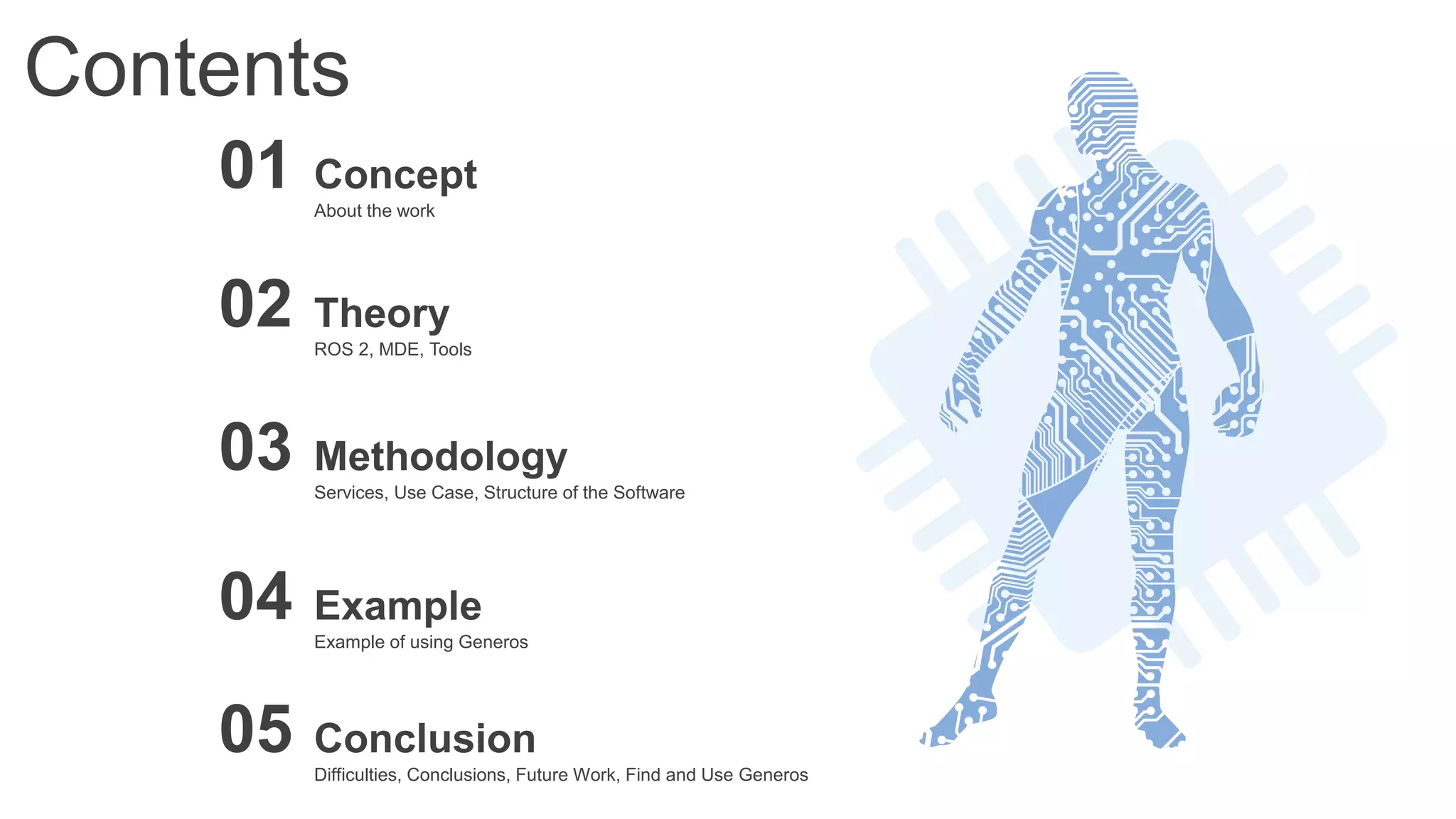 Contents

01 Concept
About the work

02 Theory
ROS 2, MDE, Tools

03 Methodology
Services, Use Case, Structure of the Software

04 Example
Example of using Generos

05 Conclusion
Difficulties, Conclusions, Future Work, Find and Use Generos